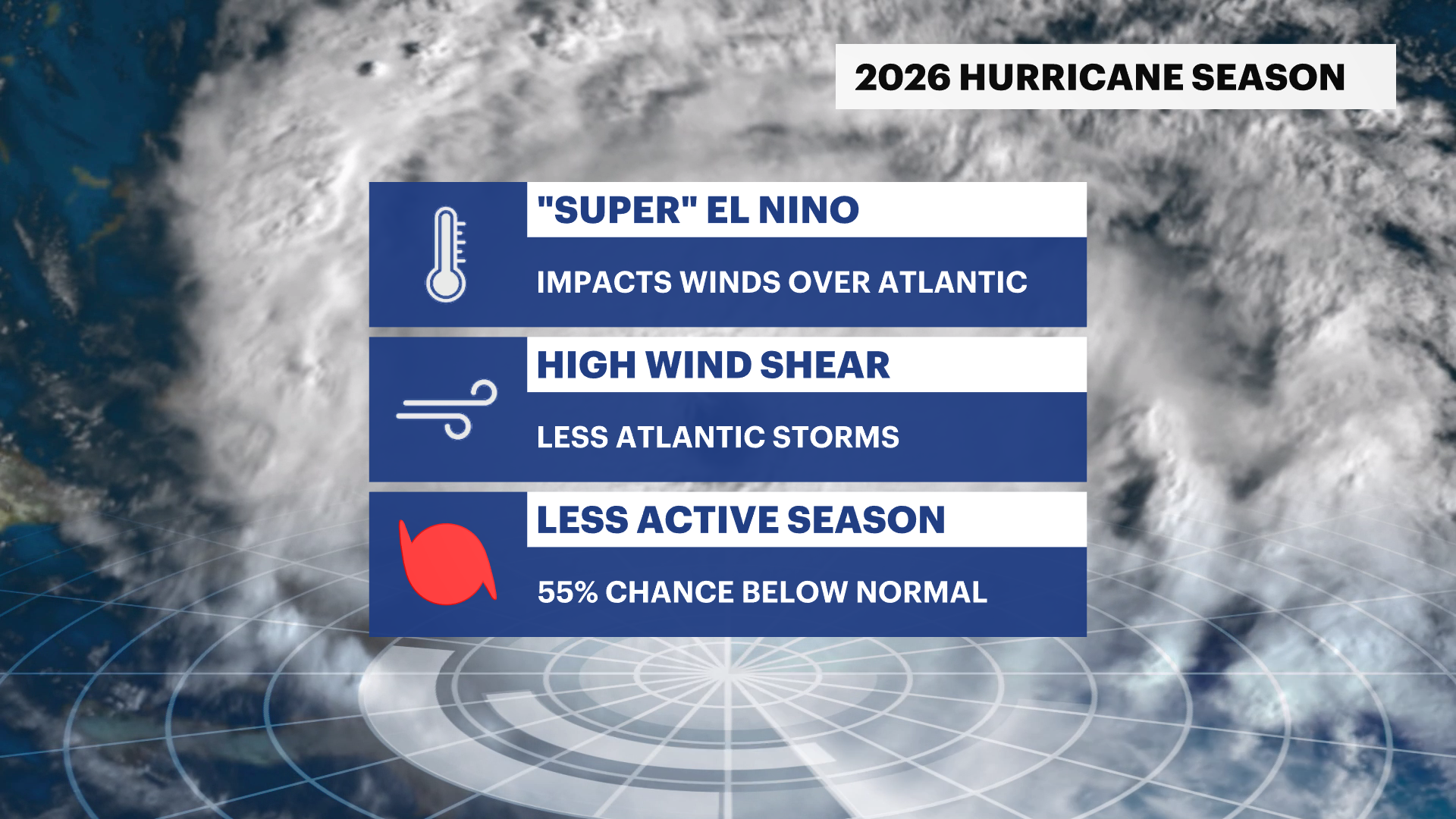 2026 HURRICANE SEASON

"SUPER" EL NINO

IMPACTS WINDS OVER ATLANTIC

HIGH WIND SHEAR

LESS ATLANTIC STORMS

LESS ACTIVE SEASON

55% CHANCE BELOW NORMAL